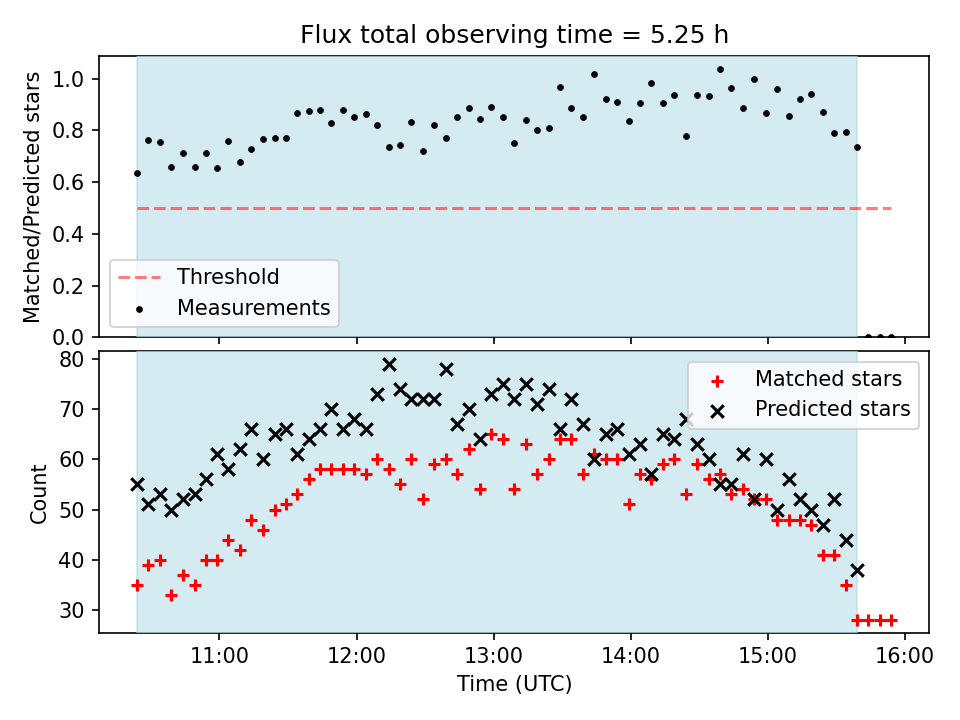 Flux total observing time = 5.25 h

Matched/Predicted stars

1.0
0.8
0.6
0.4
0.2
0.0

Threshold
Measurements

Count

80
70
60
50
40
30

Matched stars
Predicted stars

11:00
12:00
13:00
14:00
15:00
16:00

Time (UTC)